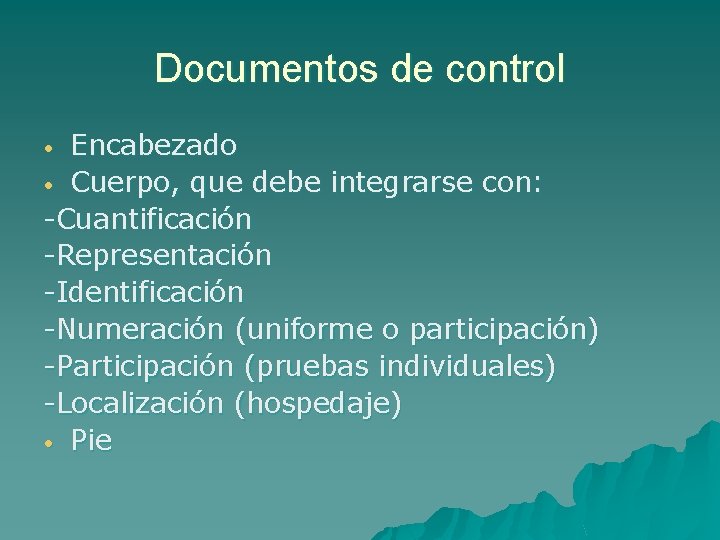 Documentos de control

• Encabezado
• Cuerpo, que debe integrarse con:
-Cuantificación
-Representación
-Identificación
-Numeración (uniforme o participación)
-Participación (pruebas individuales)
-Localización (hospedaje)
• Pie